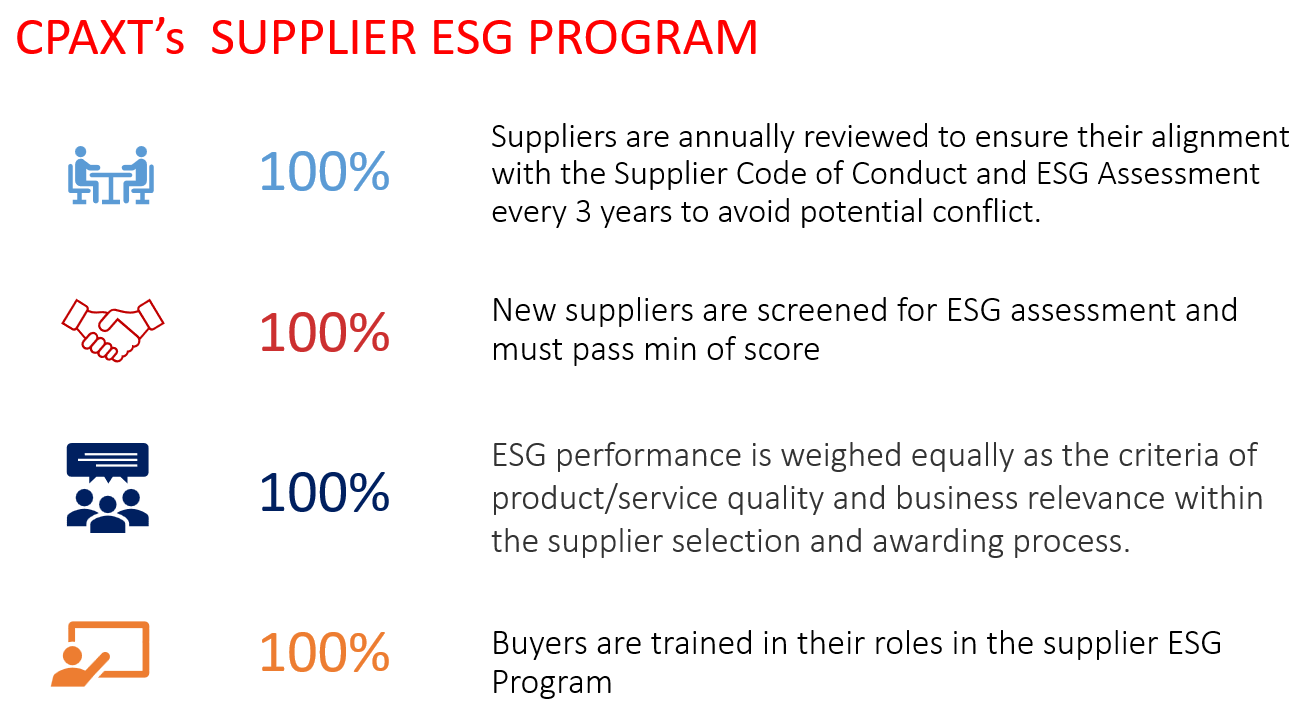 CPAXT's SUPPLIER ESG PROGRAM

100%

Suppliers are annually reviewed to ensure their alignment with the Supplier Code of Conduct and ESG Assessment every 3 years to avoid potential conflict.

100%

New suppliers are screened for ESG assessment and must pass min of score

100%

ESG performance is weighed equally as the criteria of product/service quality and business relevance within the supplier selection and awarding process.

100%

Buyers are trained in their roles in the supplier ESG Program